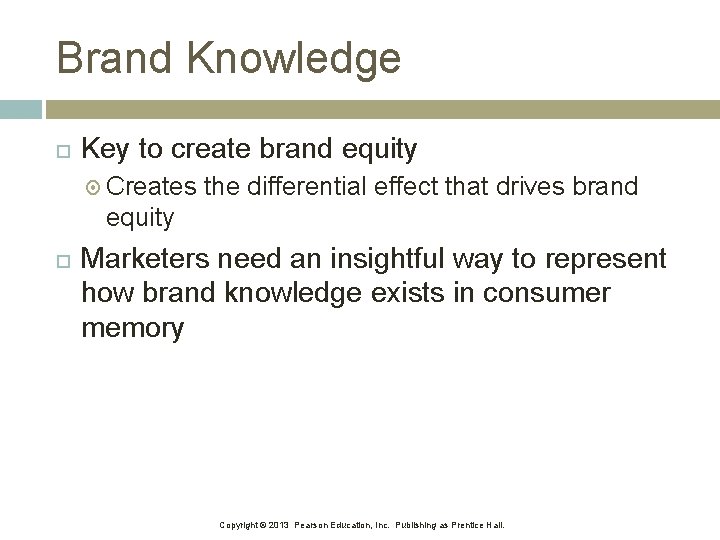 Brand Knowledge

Key to create brand equity

Creates the differential effect that drives brand equity

Marketers need an insightful way to represent how brand knowledge exists in consumer memory

Copyright © 2013 Pearson Education, Inc. Publishing as Prentice Hall.